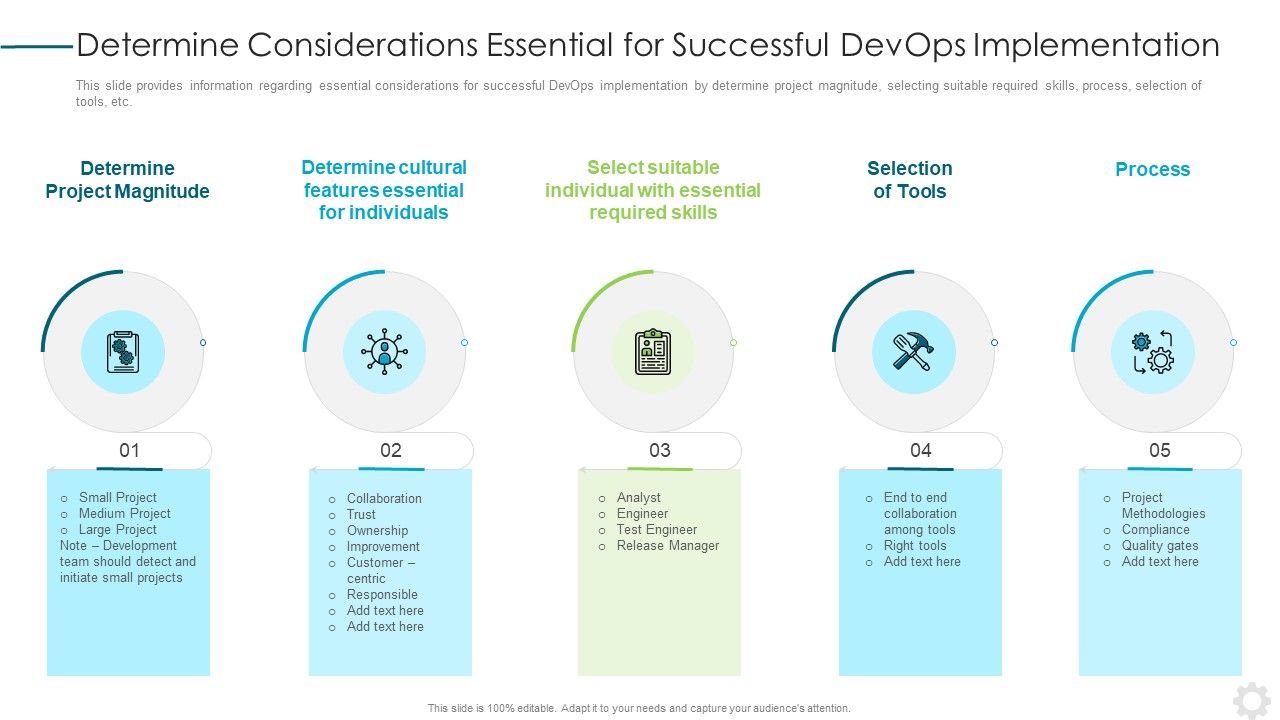 Determine Considerations Essential for Successful DevOps Implementation

This slide provides information regarding essential considerations for successful DevOps implementation by determine project magnitude, selecting suitable required skills, process, selection of tools, etc.

Determine Project Magnitude

01

o Small Project
o Medium Project
o Large Project
Note – Development team should detect and initiate small projects

Determine cultural features essential for individuals

02

o Collaboration
o Trust
o Ownership
o Improvement
o Customer – centric
o Responsible
o Add text here
o Add text here

Select suitable individual with essential required skills

03

o Analyst
o Engineer
o Test Engineer
o Release Manager

Selection of Tools

04

o End to end collaboration among tools
o Right tools
o Add text here

Process

05

o Project Methodologies
o Compliance
o Quality gates
o Add text here

This slide is 100% editable. Adapt it to your needs and capture your audience's attention.